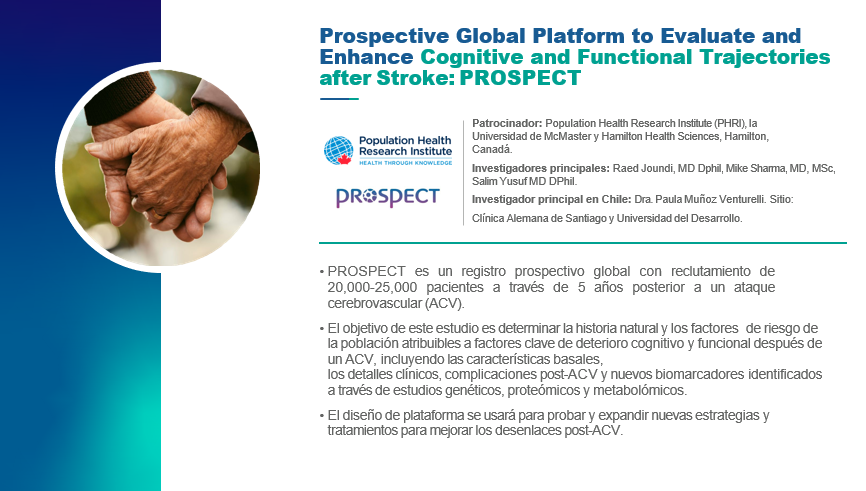 Prospective Global Platform to Evaluate and Enhance Cognitive and Functional Trajectories after Stroke: PROSPECT

Population Health Research Institute
HEALTH THROUGH KNOWLEDGE

PROSPECT

Patrocinador: Population Health Research Institute (PHRI), la Universidad de McMaster y Hamilton Health Sciences, Hamilton, Canadá.

Investigadores principales: Raed Joundi, MD Dphil, Mike Sharma, MD, MSc, Salim Yusuf MD DPhil.

Investigador principal en Chile: Dra. Paula Muñoz Venturelli. Sitio: Clínica Alemana de Santiago y Universidad del Desarrollo.

• PROSPECT es un registro prospectivo global con reclutamiento de 20,000-25,000 pacientes a través de 5 años posterior a un ataque cerebrovascular (ACV).

• El objetivo de este estudio es determinar la historia natural y los factores de riesgo de la población atribuibles a factores clave de deterioro cognitivo y funcional después de un ACV, incluyendo las características basales,
los detalles clínicos, complicaciones post-ACV y nuevos biomarcadores identificados a través de estudios genéticos, proteómicos y metabolómicos.

• El diseño de plataforma se usará para probar y expandir nuevas estrategias y tratamientos para mejorar los desenlaces post-ACV.